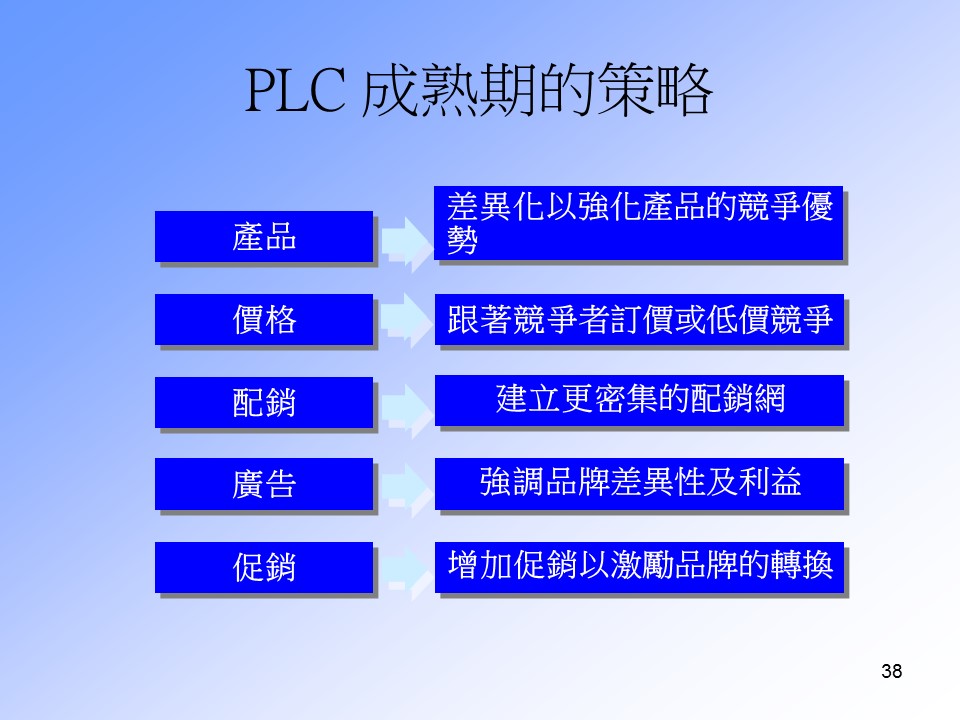 PLC 成熟期的策略

產品

差異化以強化產品的競爭優勢

價格

跟著競爭者訂價或低價競爭

配銷

建立更密集的配銷網

廣告

強調品牌差異性及利益

促銷

增加促銷以激勵品牌的轉換

38